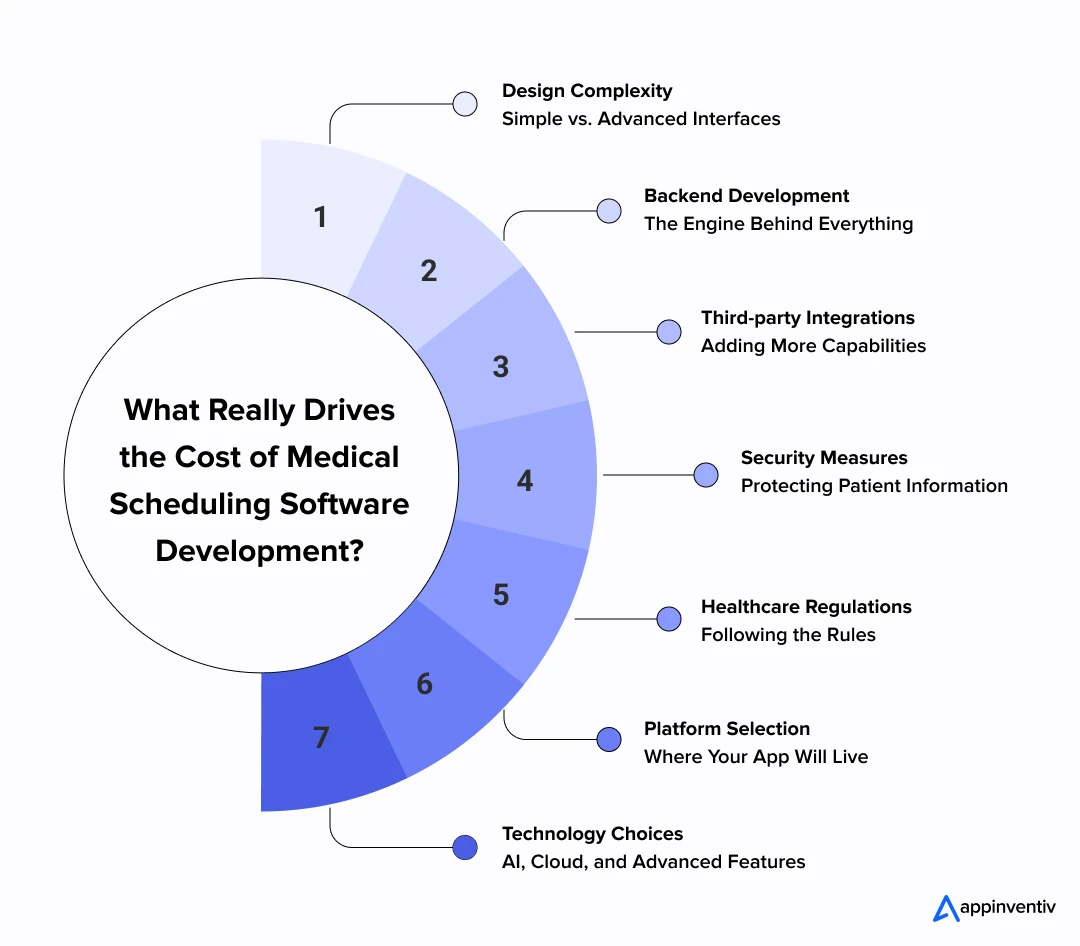 What Really Drives the Cost of Medical Scheduling Software Development?

1
Design Complexity
Simple vs. Advanced Interfaces

2
Backend Development
The Engine Behind Everything

3
Third-party Integrations
Adding More Capabilities

4
Security Measures
Protecting Patient Information

5
Healthcare Regulations
Following the Rules

6
Platform Selection
Where Your App Will Live

7
Technology Choices
AI, Cloud, and Advanced Features

appinventiv